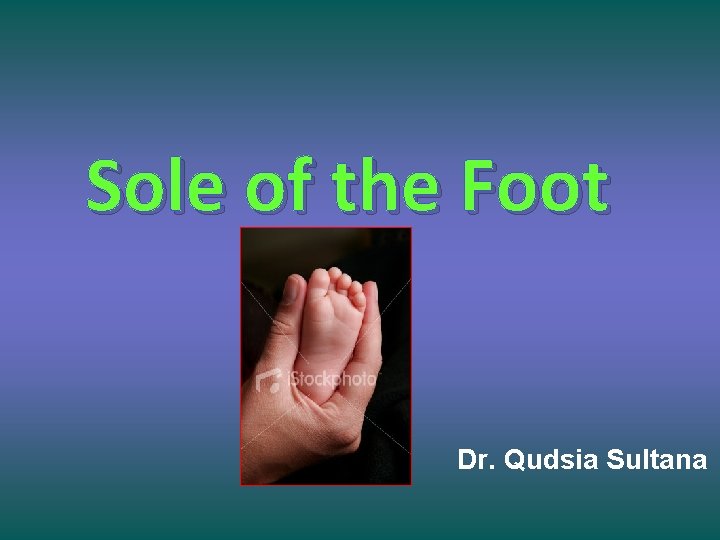 Sole of the Foot

iStockphoto

Dr. Qudsia Sultana